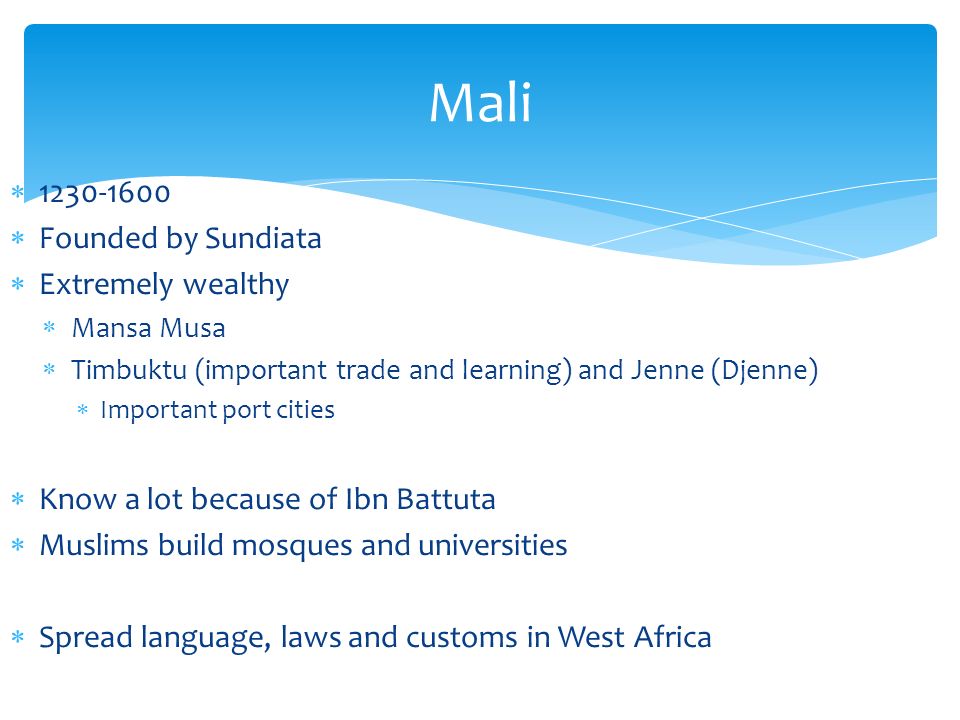 Mali

* 1230-1600
* Founded by Sundiata
* Extremely wealthy
  * Mansa Musa
  * Timbuktu (important trade and learning) and Jenne (Djenne)
    * Important port cities

* Know a lot because of Ibn Battuta
* Muslims build mosques and universities

* Spread language, laws and customs in West Africa